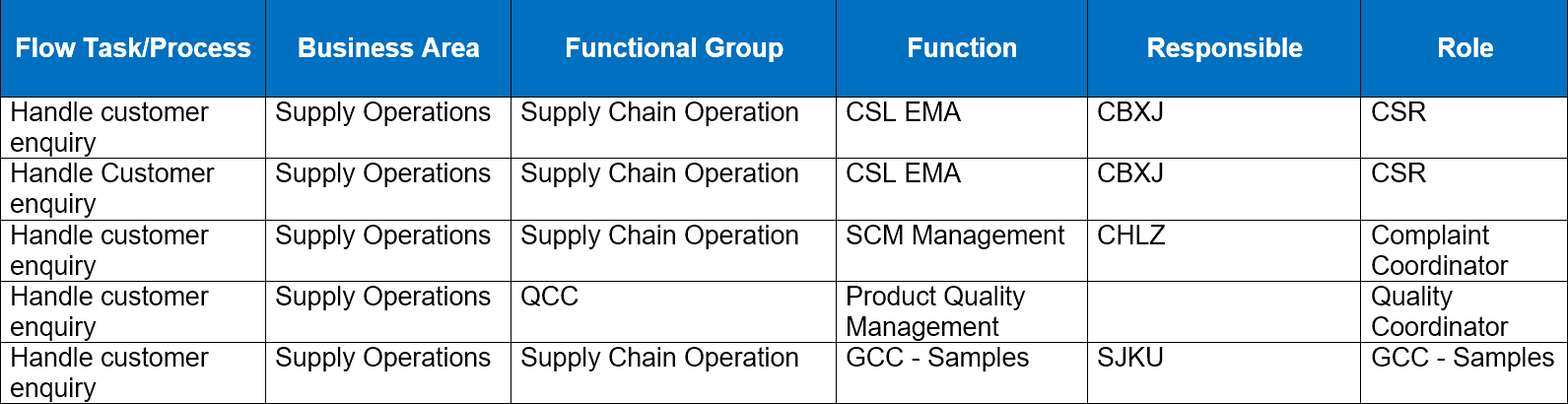 | Flow Task/Process | Business Area | Functional Group | Function | Responsible | Role |
|---|---|---|---|---|---|
| Handle customer enquiry | Supply Operations | Supply Chain Operation | CSL EMA | CBXJ | CSR |
| Handle Customer enquiry | Supply Operations | Supply Chain Operation | CSL EMA | CBXJ | CSR |
| Handle customer enquiry | Supply Operations | Supply Chain Operation | SCM Management | CHLZ | Complaint Coordinator |
| Handle customer enquiry | Supply Operations | QCC | Product Quality Management | | Quality Coordinator |
| Handle customer enquiry | Supply Operations | Supply Chain Operation | GCC - Samples | SJKU | GCC - Samples |